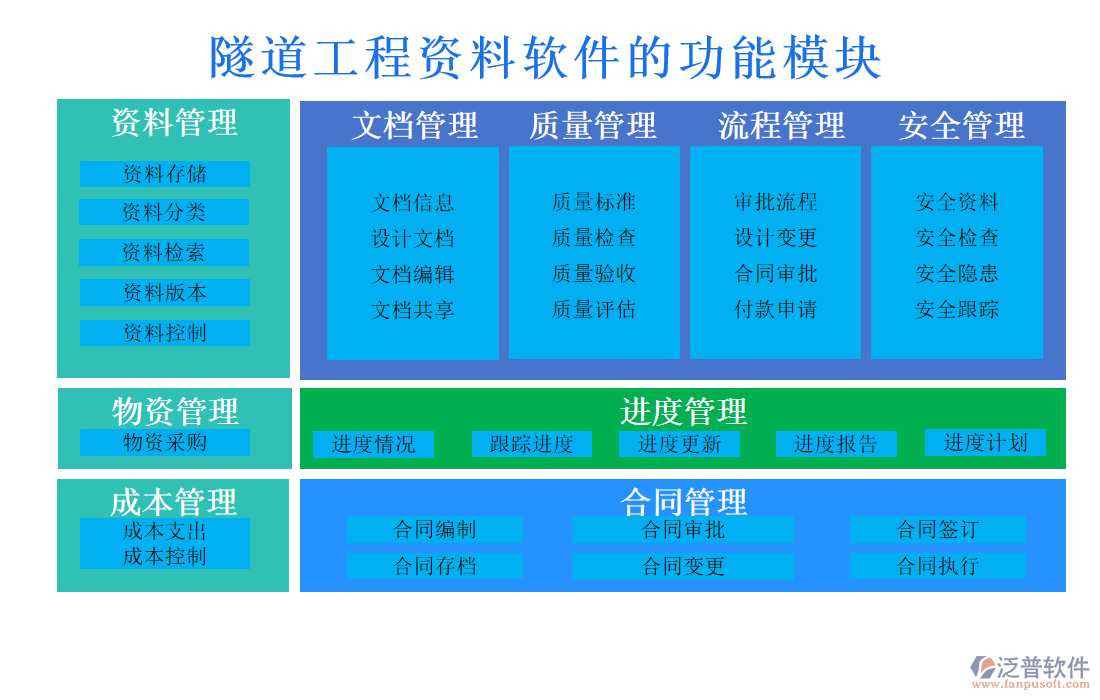 隧道工程资料软件的功能模块

资料管理
资料存储
资料分类
资料检索
资料版本
资料控制

文档管理
文档信息
设计文档
文档编辑
文档共享

质量管理
质量标准
质量检查
质量验收
质量评估

流程管理
审批流程
设计变更
合同审批
付款申请

安全管理
安全资料
安全检查
安全隐患
安全跟踪

物资管理
物资采购

进度管理
进度情况
跟踪进度
进度更新
进度报告
进度计划

成本管理
成本支出
成本控制

合同管理
合同编制
合同审批
合同签订
合同存档
合同变更
合同执行

泛普软件
www.fanpusoft.com